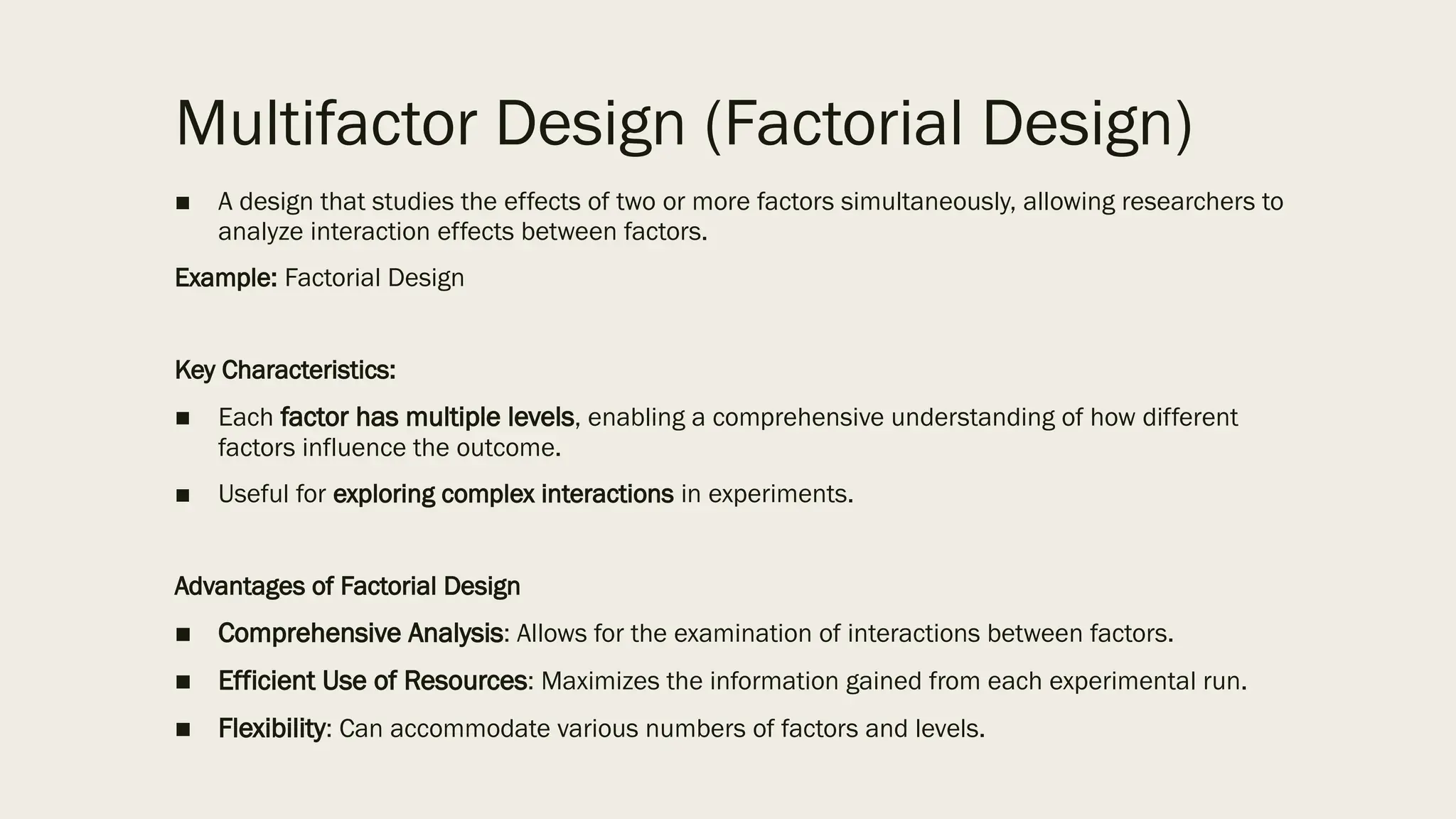 Multifactor Design (Factorial Design)

■ A design that studies the effects of two or more factors simultaneously, allowing researchers to analyze interaction effects between factors.

Example: Factorial Design

Key Characteristics:

■ Each factor has multiple levels, enabling a comprehensive understanding of how different factors influence the outcome.

■ Useful for exploring complex interactions in experiments.

Advantages of Factorial Design

■ Comprehensive Analysis: Allows for the examination of interactions between factors.

■ Efficient Use of Resources: Maximizes the information gained from each experimental run.

■ Flexibility: Can accommodate various numbers of factors and levels.